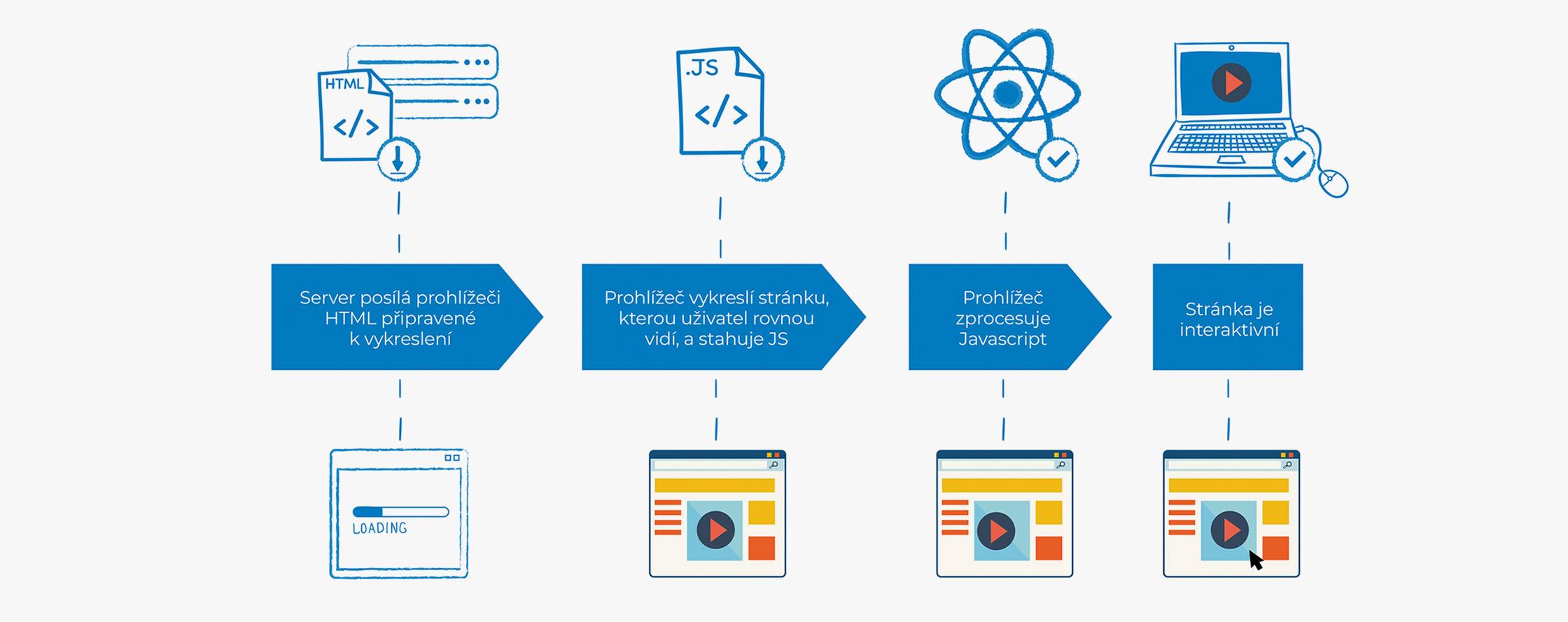 HTML
</>

.JS
</>

Server posílá prohlížeči HTML připravené k vykreslení

Prohlížeč vykreslí stránku, kterou uživatel rovnou vidí, a stahuje JS

Prohlížeč zprocesuje Javascript

Stránka je interaktivní

LOADING